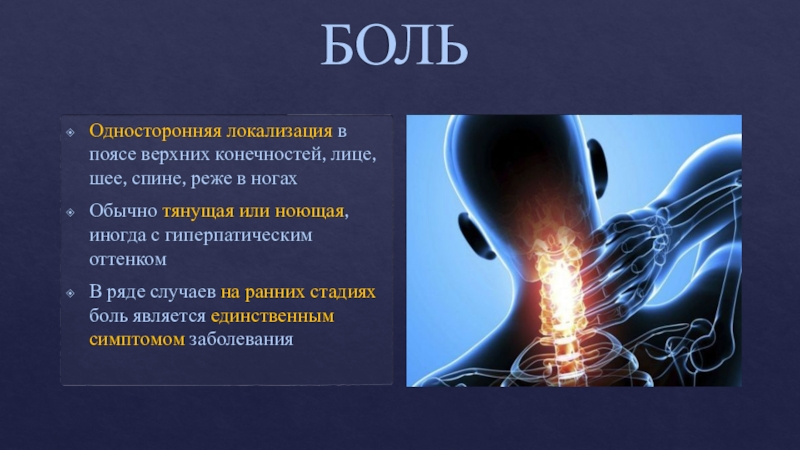 БОЛЬ

Односторонняя локализация в поясе верхних конечностей, лице, шее, спине, реже в ногах

Обычно тянущая или ноющая, иногда с гиперпатическим оттенком

В ряде случаев на ранних стадиях боль является единственным симптомом заболевания